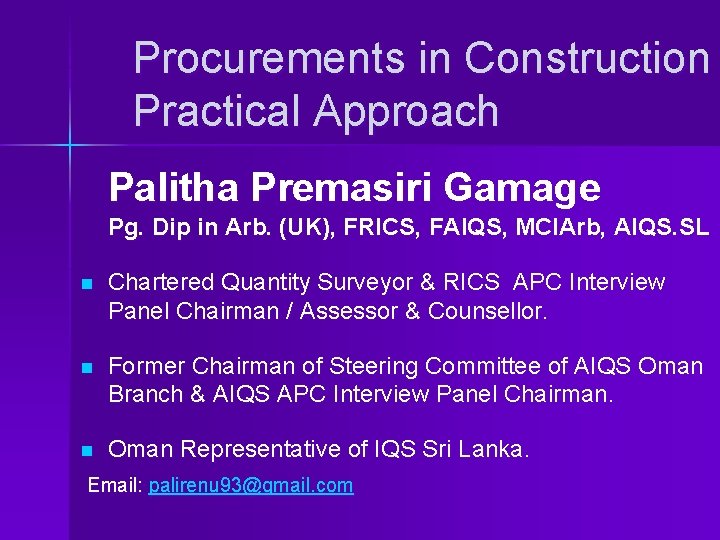 Procurements in Construction
Practical Approach

Palitha Premasiri Gamage
Pg. Dip in Arb. (UK), FRICS, FAIQS, MCIArb, AIQS.SL

Chartered Quantity Surveyor & RICS APC Interview Panel Chairman / Assessor & Counsellor.

Former Chairman of Steering Committee of AIQS Oman Branch & AIQS APC Interview Panel Chairman.

Oman Representative of IQS Sri Lanka.

Email: palirenu93@gmail.com